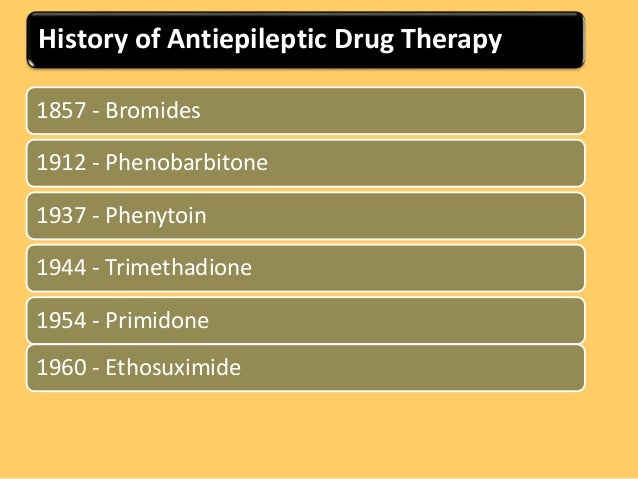 History of Antiepileptic Drug Therapy

1857 - Bromides

1912 - Phenobarbitone

1937 - Phenytoin

1944 - Trimethadione

1954 - Primidone

1960 - Ethosuximide